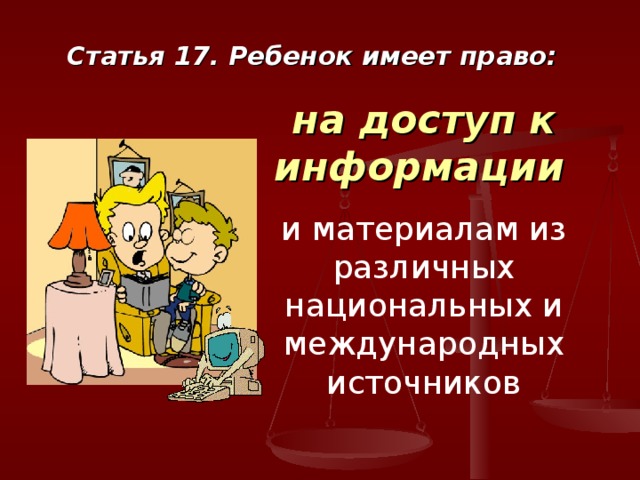 Статья 17. Ребенок имеет право:

на доступ к информации

и материалам из различных национальных и международных источников